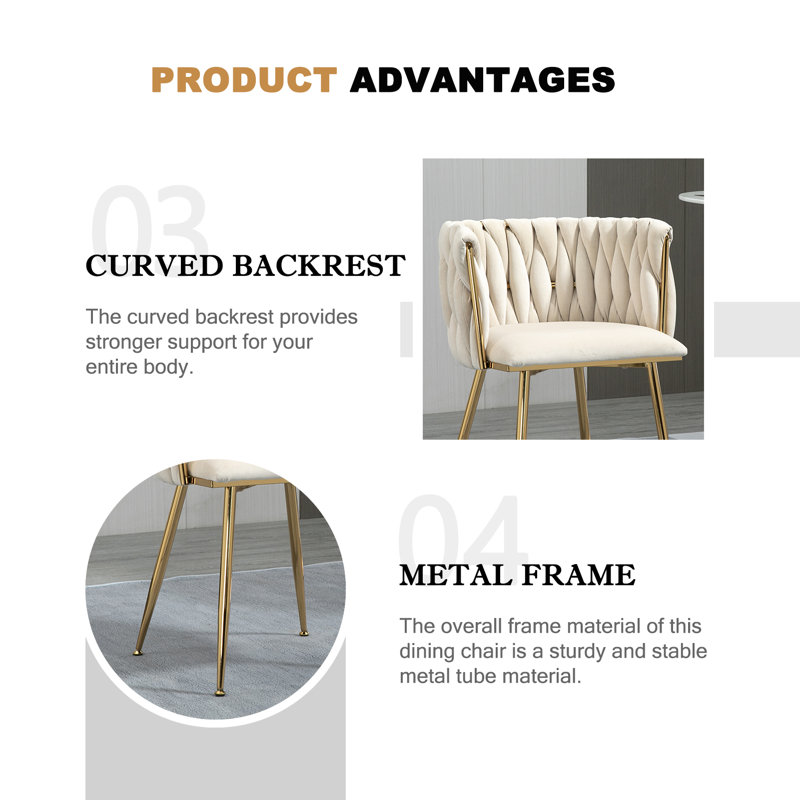 PRODUCT ADVANTAGES

03

CURVED BACKREST

The curved backrest provides stronger support for your entire body.

04

METAL FRAME

The overall frame material of this dining chair is a sturdy and stable metal tube material.